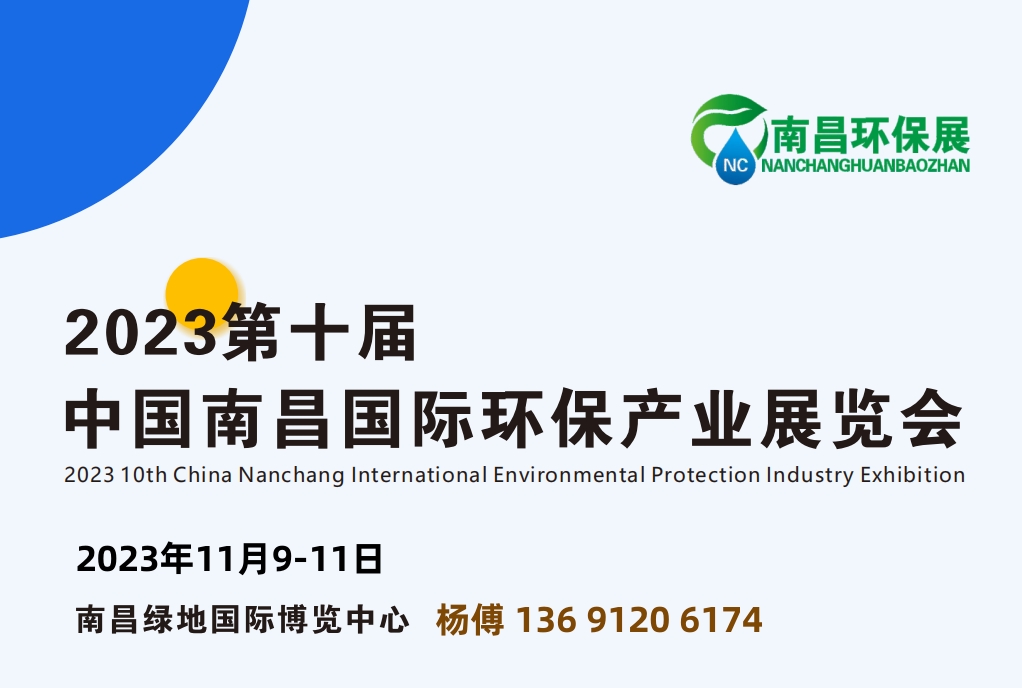 NC 南昌环保展
NANCHANGHUANBAOZHAN

2023第十届
中国南昌国际环保产业展览会
2023 10th China Nanchang International Environmental Protection Industry Exhibition

2023年11月9-11日

南昌绿地国际博览中心 杨傅 136 9120 6174